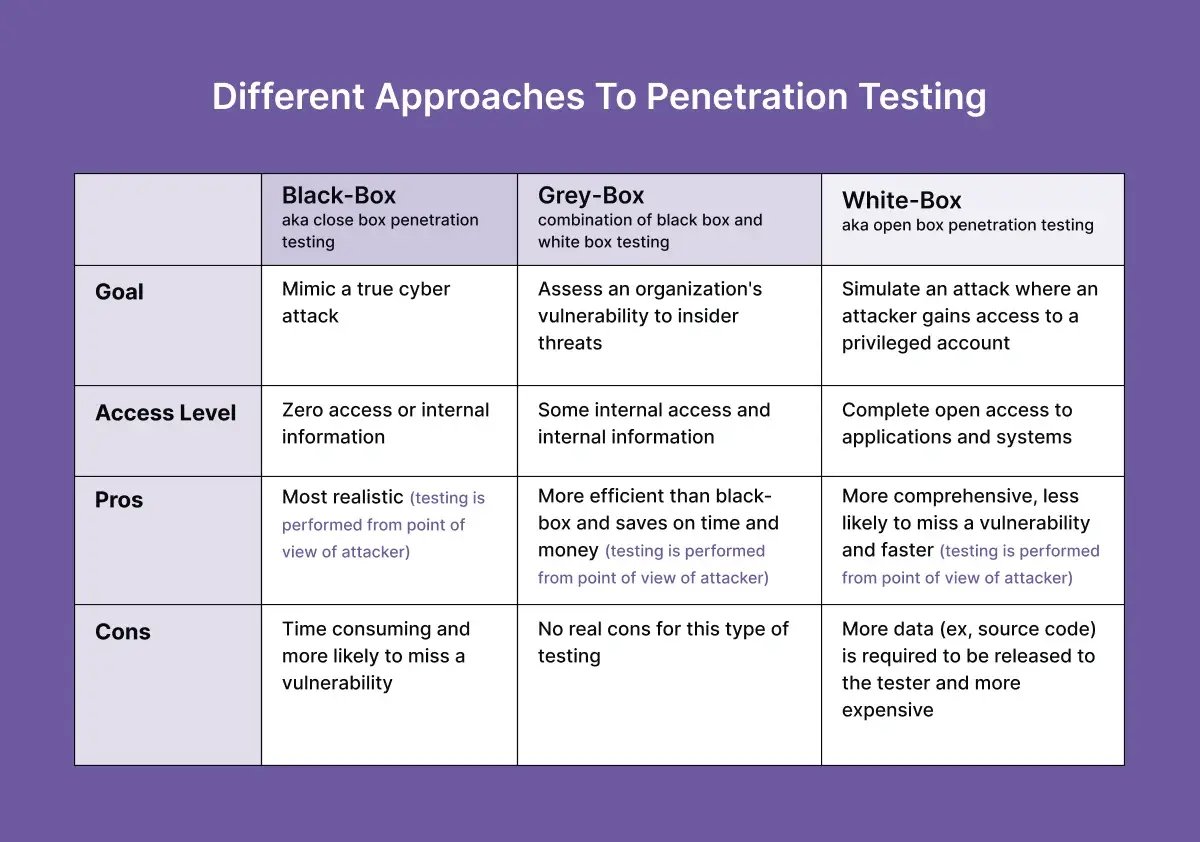 Different Approaches To Penetration Testing

| | Black-Box aka close box penetration testing | Grey-Box combination of black box and white box testing | White-Box aka open box penetration testing |
|---|---|---|---|
| Goal | Mimic a true cyber attack | Assess an organization's vulnerability to insider threats | Simulate an attack where an attacker gains access to a privileged account |
| Access Level | Zero access or internal information | Some internal access and internal information | Complete open access to applications and systems |
| Pros | Most realistic (testing is performed from point of view of attacker) | More efficient than black-box and saves on time and money (testing is performed from point of view of attacker) | More comprehensive, less likely to miss a vulnerability and faster (testing is performed from point of view of attacker) |
| Cons | Time consuming and more likely to miss a vulnerability | No real cons for this type of testing | More data (ex, source code) is required to be released to the tester and more expensive |